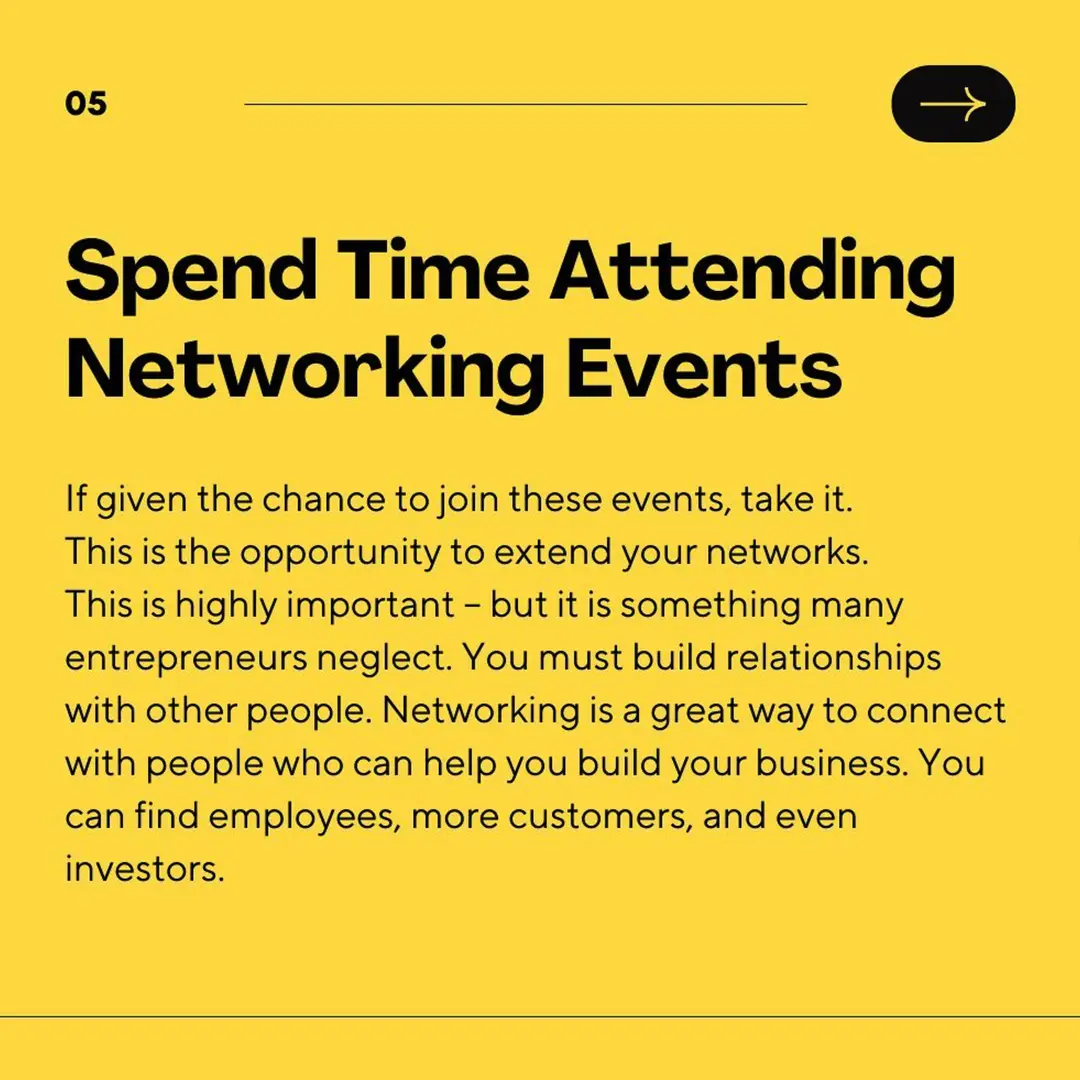 05

Spend Time Attending Networking Events

If given the chance to join these events, take it. This is the opportunity to extend your networks. This is highly important – but it is something many entrepreneurs neglect. You must build relationships with other people. Networking is a great way to connect with people who can help you build your business. You can find employees, more customers, and even investors.